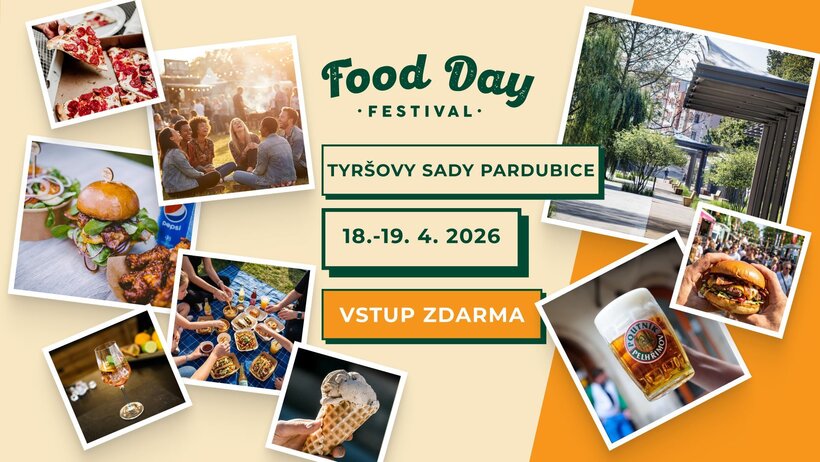 Food Day
· FESTIVAL ·

TYRŠOVY SADY PARDUBICE

18.-19. 4. 2026

VSTUP ZDARMA

pepsi

POUTNÍK PELHŘIMOV